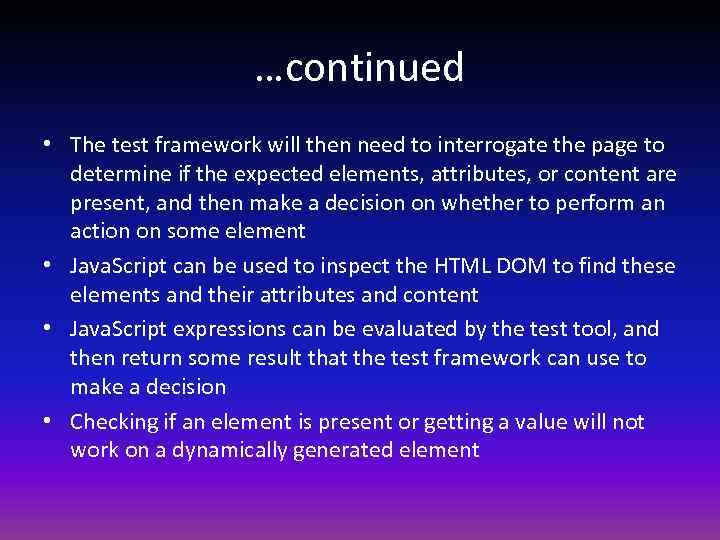 …continued

• The test framework will then need to interrogate the page to determine if the expected elements, attributes, or content are present, and then make a decision on whether to perform an action on some element
• JavaScript can be used to inspect the HTML DOM to find these elements and their attributes and content
• JavaScript expressions can be evaluated by the test tool, and then return some result that the test framework can use to make a decision
• Checking if an element is present or getting a value will not work on a dynamically generated element